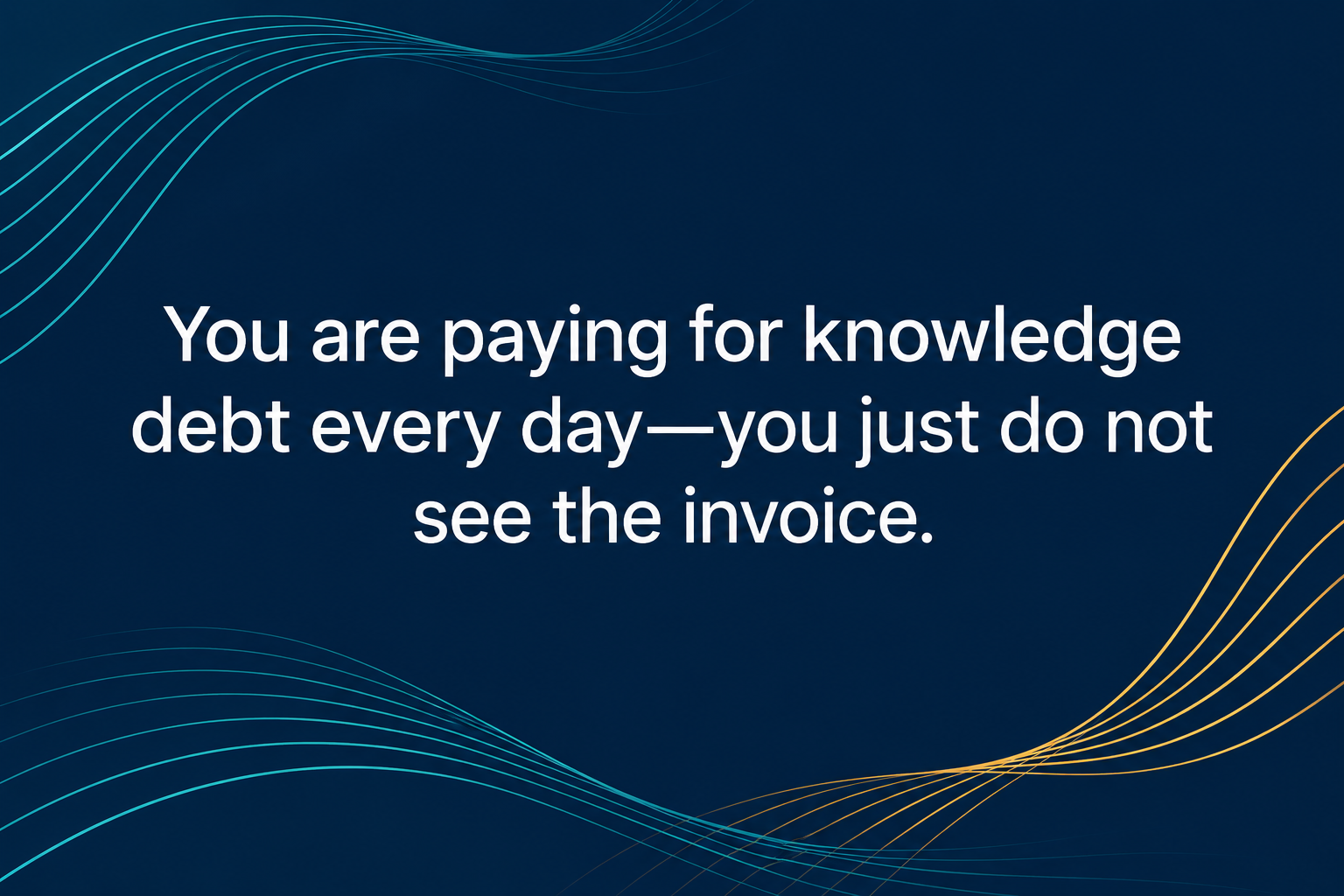 You are paying for knowledge debt every day—you just do not see the invoice.